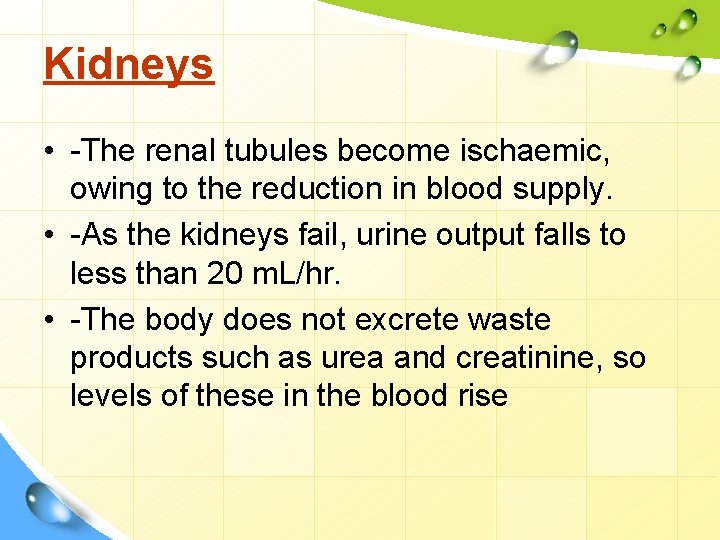 Kidneys

• -The renal tubules become ischaemic, owing to the reduction in blood supply.
• -As the kidneys fail, urine output falls to less than 20 mL/hr.
• -The body does not excrete waste products such as urea and creatinine, so levels of these in the blood rise